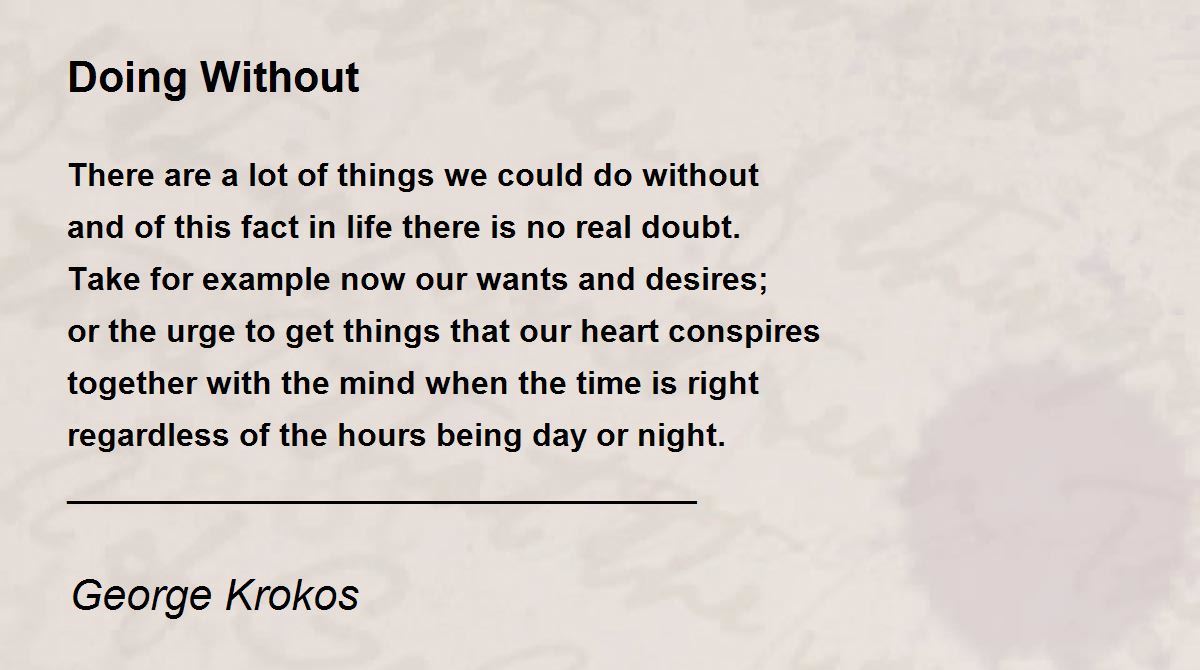 Doing Without

There are a lot of things we could do without
and of this fact in life there is no real doubt.
Take for example now our wants and desires;
or the urge to get things that our heart conspires
together with the mind when the time is right
regardless of the hours being day or night.

George Krokos